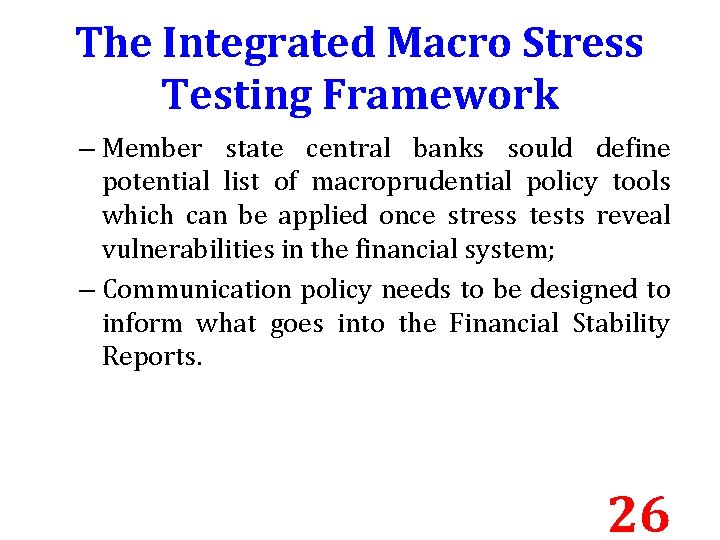 The Integrated Macro Stress Testing Framework

– Member state central banks sould define potential list of macroprudential policy tools which can be applied once stress tests reveal vulnerabilities in the financial system;

– Communication policy needs to be designed to inform what goes into the Financial Stability Reports.

26